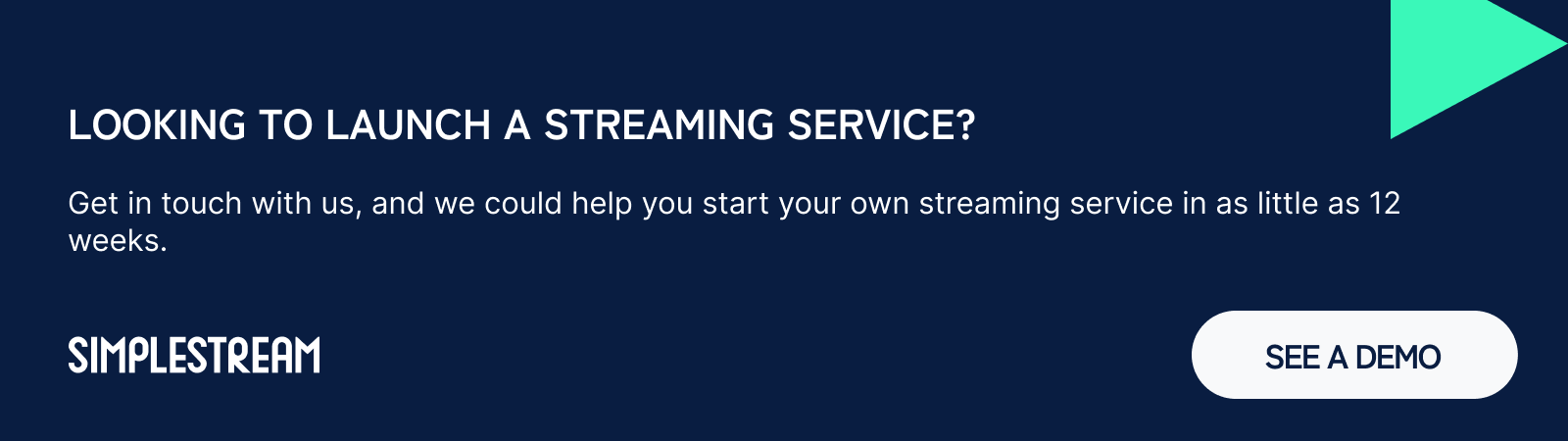 LOOKING TO LAUNCH A STREAMING SERVICE?

Get in touch with us, and we could help you start your own streaming service in as little as 12 weeks.

SIMPLESTREAM

SEE A DEMO